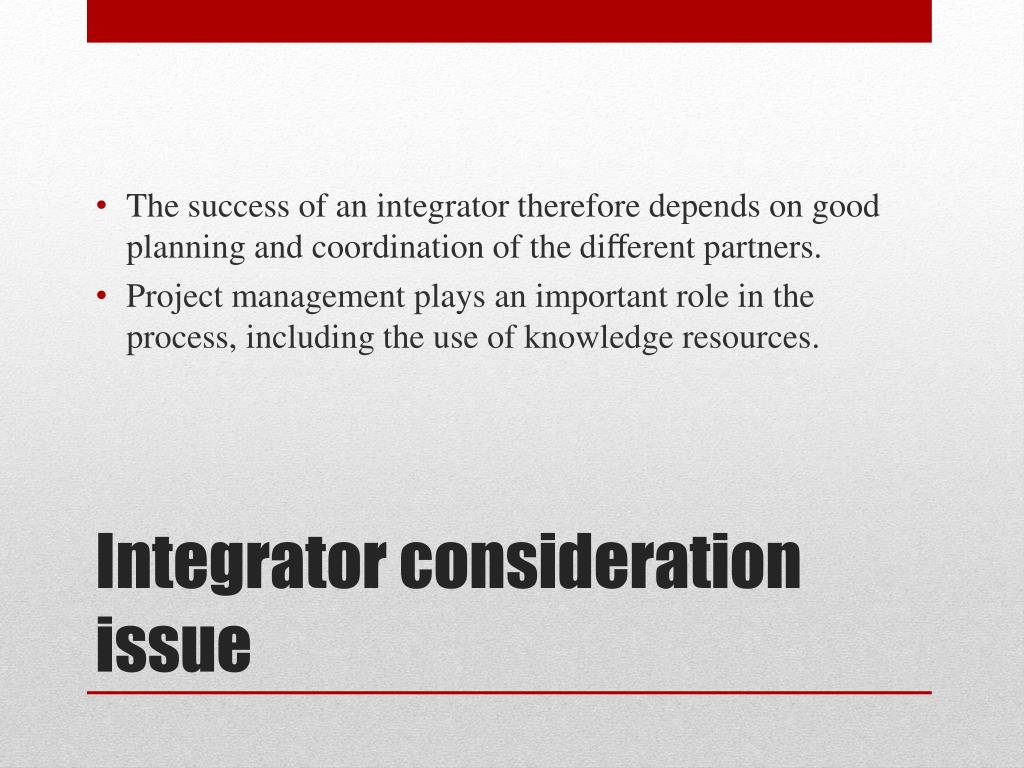 • The success of an integrator therefore depends on good planning and coordination of the different partners.
• Project management plays an important role in the process, including the use of knowledge resources.

Integrator consideration issue